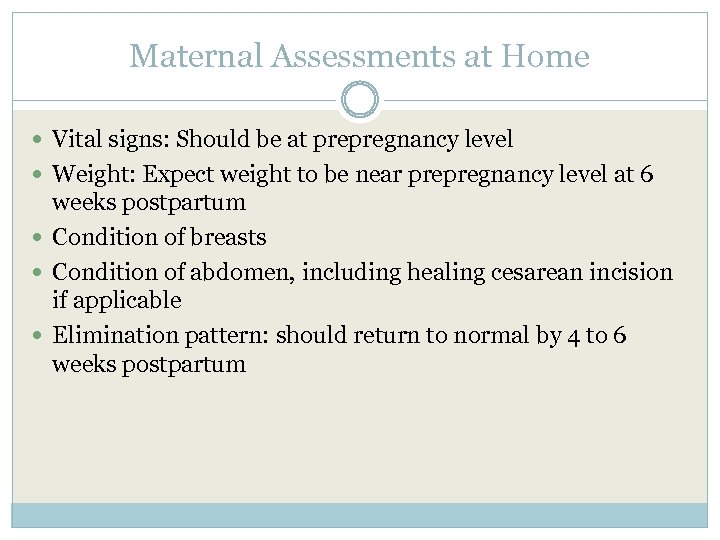 Maternal Assessments at Home

- Vital signs: Should be at prepregnancy level
- Weight: Expect weight to be near prepregnancy level at 6 weeks postpartum
- Condition of breasts
- Condition of abdomen, including healing cesarean incision if applicable
- Elimination pattern: should return to normal by 4 to 6 weeks postpartum